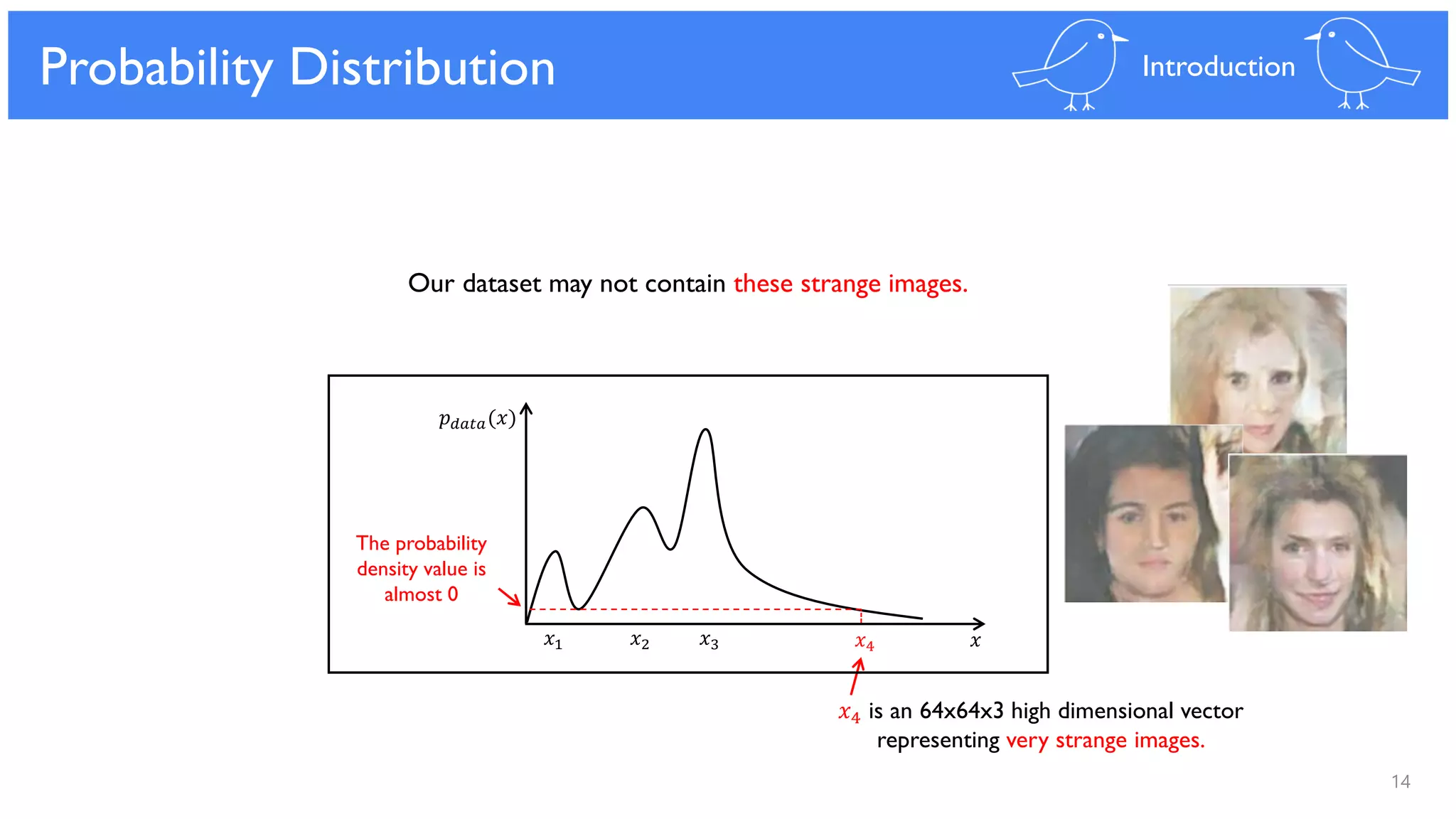 Probability Distribution

Introduction

Our dataset may not contain these strange images.

$p_{data}(x)$

The probability density value is almost 0

$x_1$ $x_2$ $x_3$ $x_4$ $x$

$x_4$ is an 64x64x3 high dimensional vector representing very strange images.

14